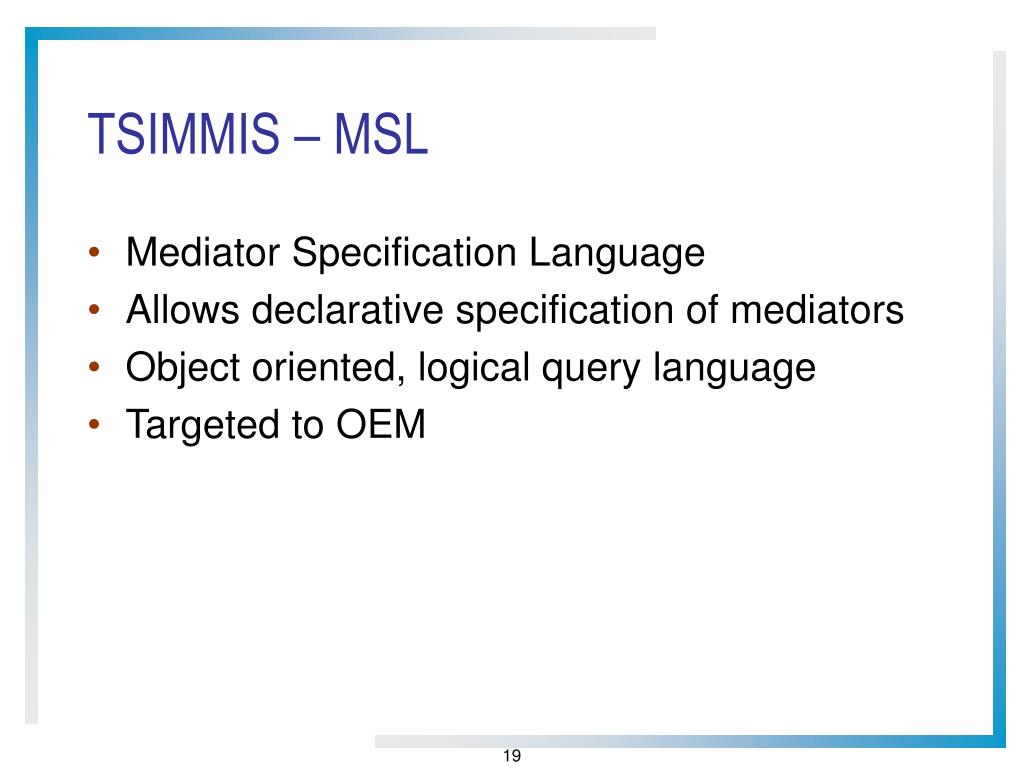 TSIMMIS – MSL

• Mediator Specification Language
• Allows declarative specification of mediators
• Object oriented, logical query language
• Targeted to OEM

19